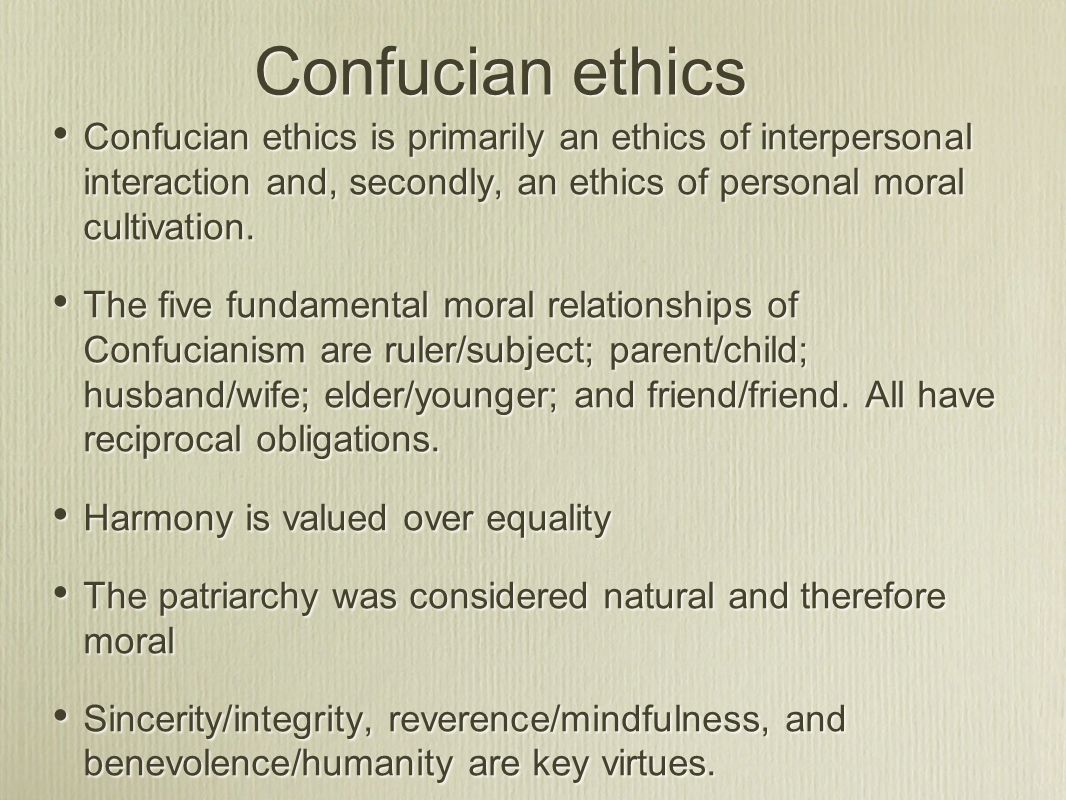 Confucian ethics

• Confucian ethics is primarily an ethics of interpersonal interaction and, secondly, an ethics of personal moral cultivation.

• The five fundamental moral relationships of Confucianism are ruler/subject; parent/child; husband/wife; elder/younger; and friend/friend. All have reciprocal obligations.

• Harmony is valued over equality

• The patriarchy was considered natural and therefore moral

• Sincerity/integrity, reverence/mindfulness, and benevolence/humanity are key virtues.